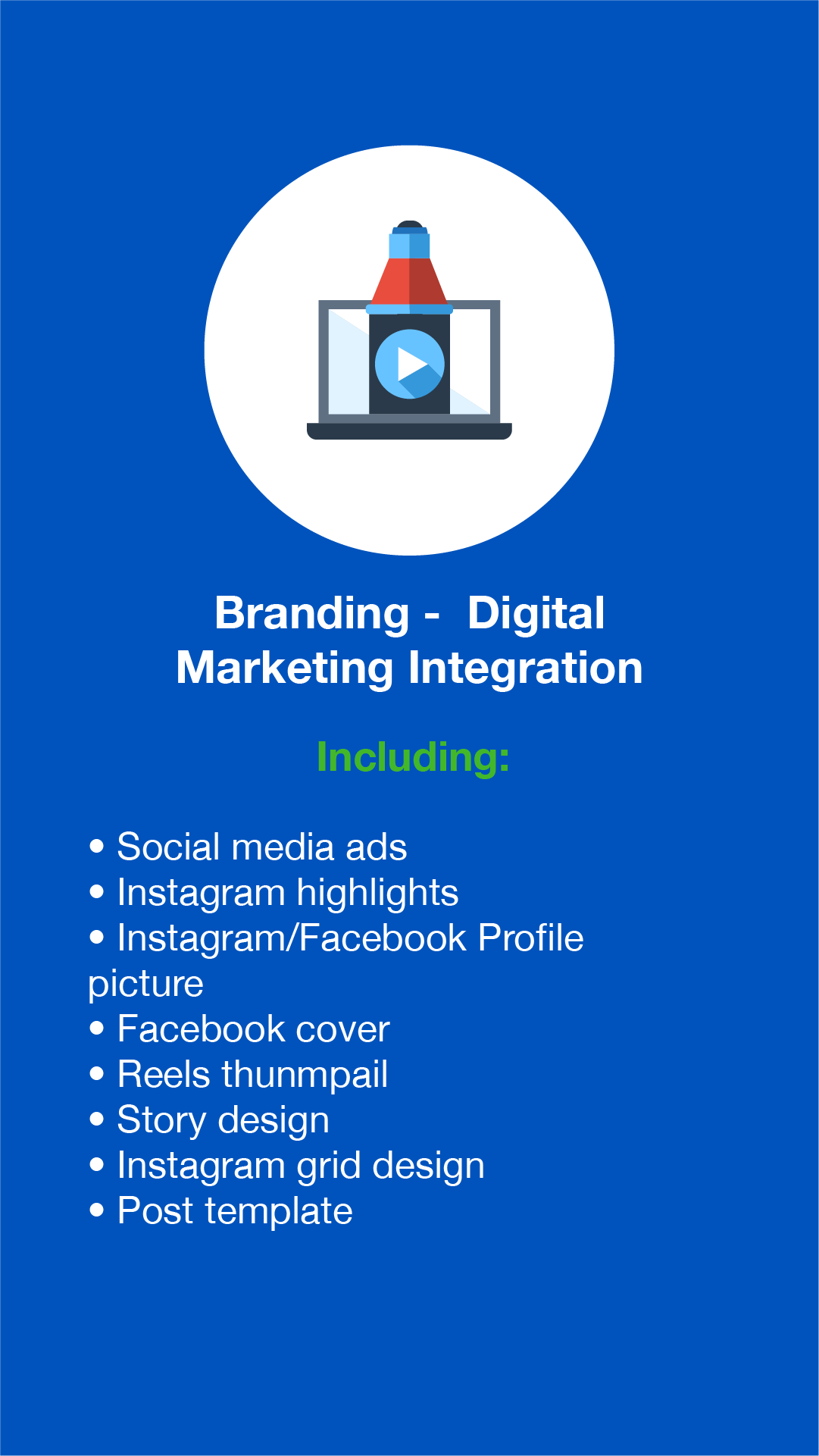 Branding - Digital Marketing Integration

Including:

• Social media ads
• Instagram highlights
• Instagram/Facebook Profile picture
• Facebook cover
• Reels thunmpail
• Story design
• Instagram grid design
• Post template